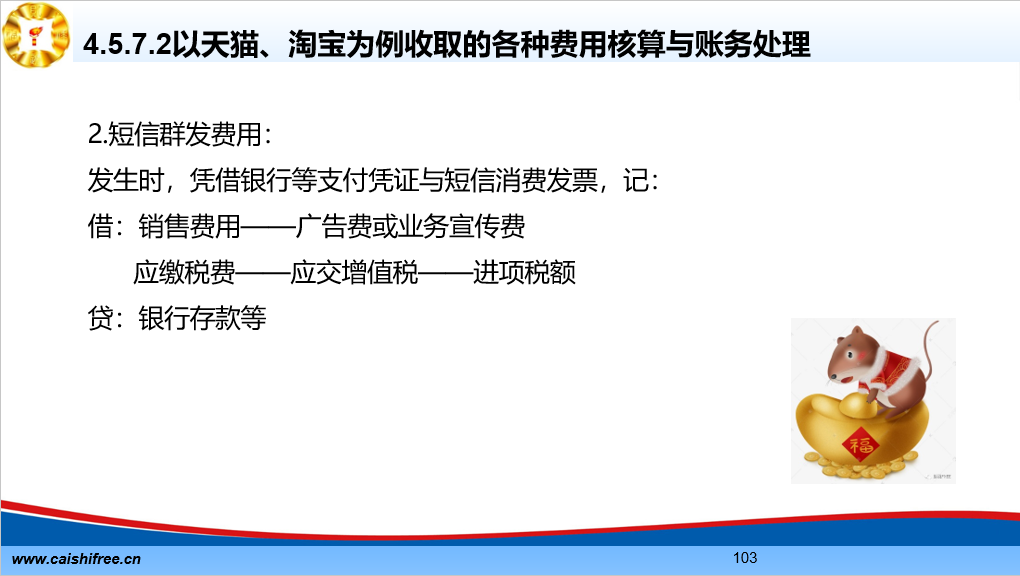 4.5.7.2以天猫、淘宝为例收取的各种费用核算与账务处理

2.短信群发费用：

发生时，凭借银行等支付凭证与短信消费发票，记：

借：销售费用——广告费或业务宣传费

应缴税费——应交增值税——进项税额

贷：银行存款等

福

www.caishifree.cn

103